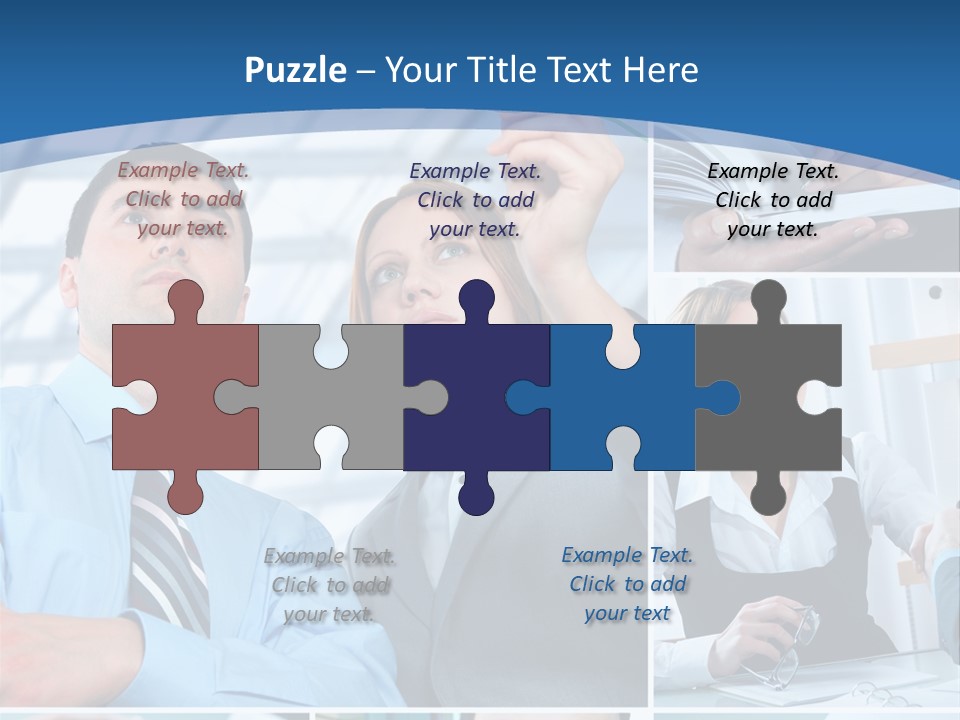 Puzzle – Your Title Text Here

Example Text. Click to add your text.

Example Text. Click to add your text.

Example Text. Click to add your text.

Example Text. Click to add your text.

Example Text. Click to add your text